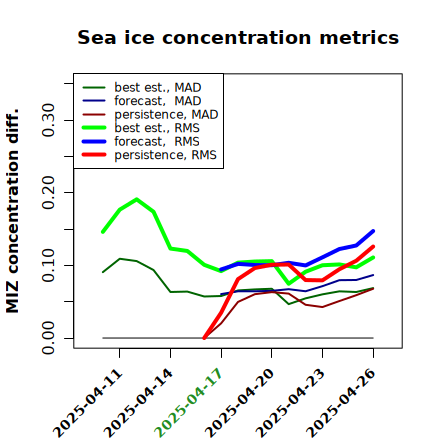 Sea ice concentration metrics

best est., MAD
forecast, MAD
persistence, MAD
best est., RMS
forecast, RMS
persistence, RMS

MIZ concentration diff.

0.00
0.10
0.20
0.30

2025-04-11
2025-04-14
2025-04-17
2025-04-20
2025-04-23
2025-04-26